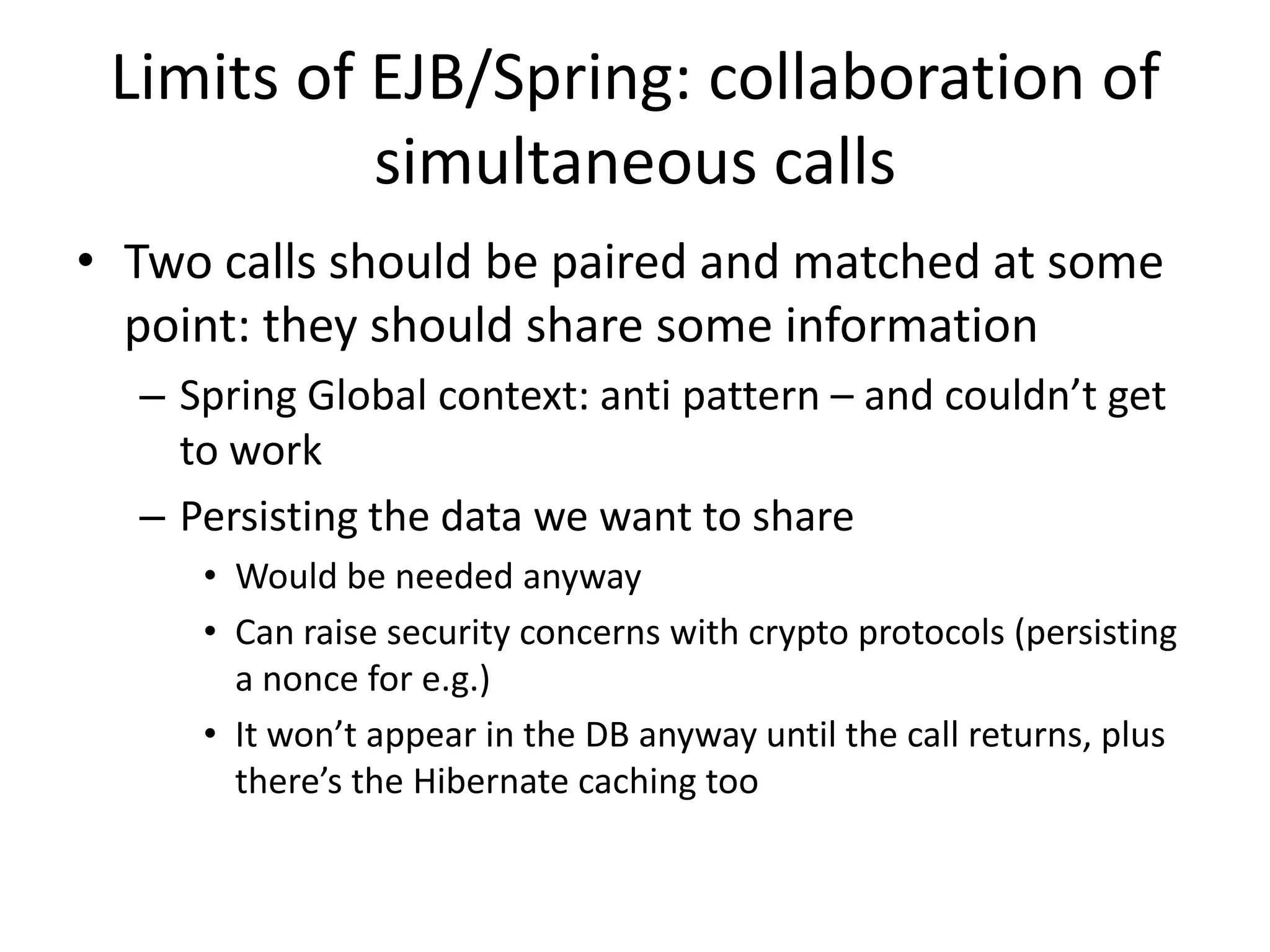 Limits of EJB/Spring: collaboration of simultaneous calls

• Two calls should be paired and matched at some point: they should share some information
  – Spring Global context: anti pattern – and couldn’t get to work
  – Persisting the data we want to share
    • Would be needed anyway
    • Can raise security concerns with crypto protocols (persisting a nonce for e.g.)
    • It won’t appear in the DB anyway until the call returns, plus there’s the Hibernate caching too